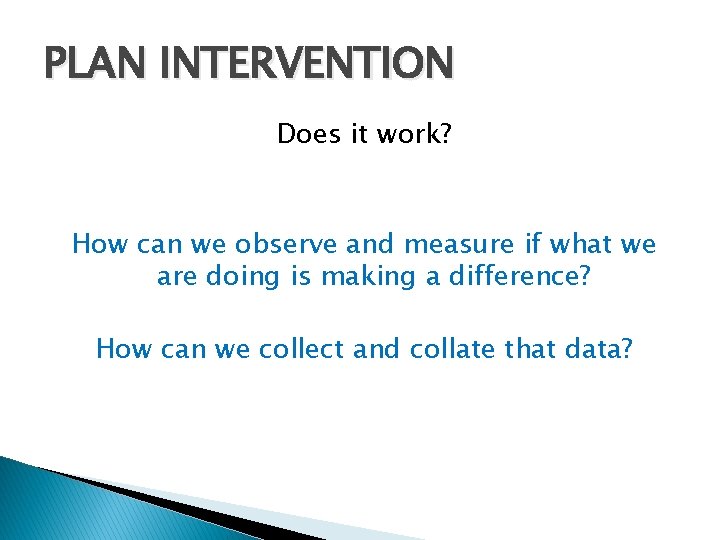 PLAN INTERVENTION

Does it work?

How can we observe and measure if what we are doing is making a difference?

How can we collect and collate that data?